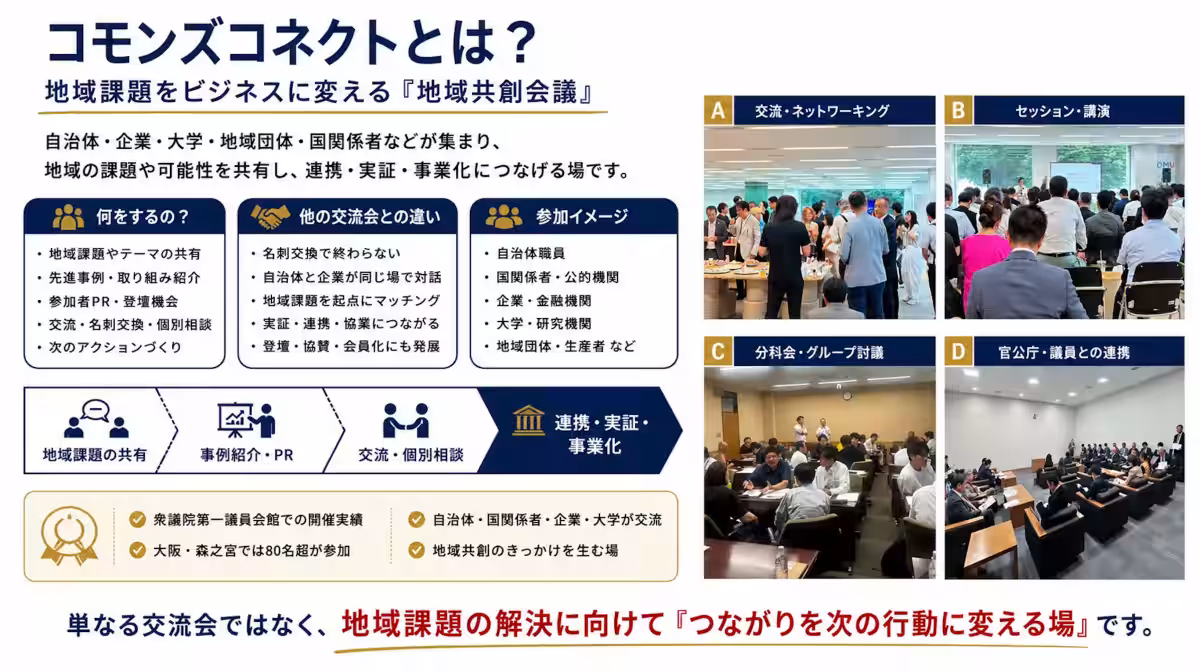 コモンズコネクトとは？

地域課題をビジネスに変える『地域共創会議』

自治体・企業・大学・地域団体・国関係者などが集まり、
地域の課題や可能性を共有し、連携・実証・事業化につなげる場です。

何をするの？
・地域課題やテーマの共有
・先進事例・取り組み紹介
・参加者PR・登壇機会
・交流・名刺交換・個別相談
・次のアクションづくり

他の交流会との違い
・名刺交換で終わらない
・自治体と企業が同じ場で対話
・地域課題を起点にマッチング
・実証・連携・協業につながる
・登壇・協賛・会員化にも発展

参加イメージ
・自治体職員
・国関係者・公的機関
・企業・金融機関
・大学・研究機関
・地域団体・生産者 など

地域課題の共有
事例紹介・PR
交流・個別相談
連携・実証・事業化

衆議院第一議員会館での開催実績
大阪・森之宮では80名超が参加
自治体・国関係者・企業・大学が交流
地域共創のきっかけを生む場

A 交流・ネットワーキング
B セッション・講演
C 分科会・グループ討議
D 官公庁・議員との連携

単なる交流会ではなく、地域課題の解決に向けて『つながりを次の行動に変える場』です。